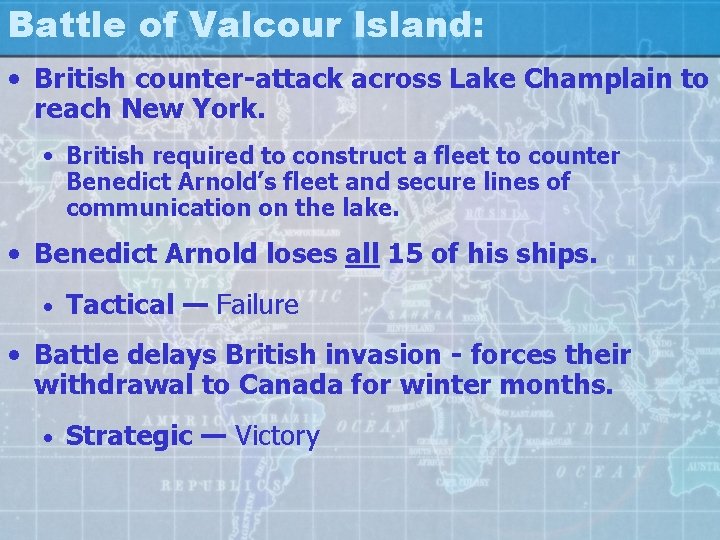 Battle of Valcour Island:

• British counter-attack across Lake Champlain to reach New York.

• British required to construct a fleet to counter Benedict Arnold's fleet and secure lines of communication on the lake.

• Benedict Arnold loses all 15 of his ships.

• Tactical — Failure

• Battle delays British invasion - forces their withdrawal to Canada for winter months.

• Strategic — Victory